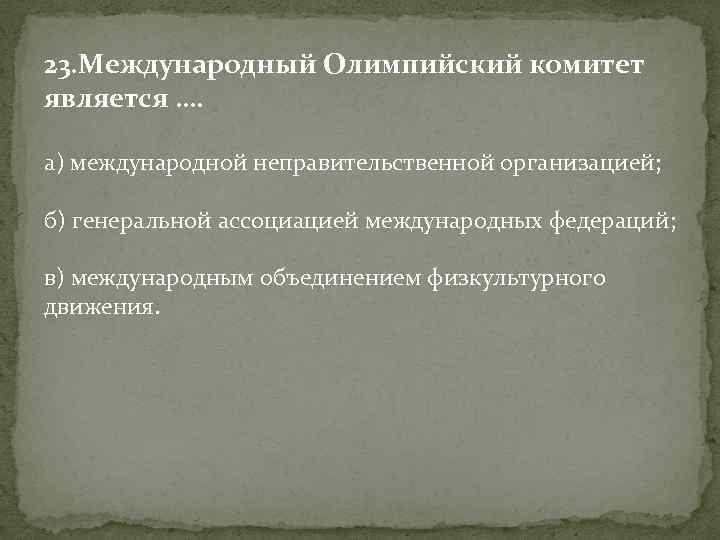 23.Международный Олимпийский комитет является ....

а) международной неправительственной организацией;

б) генеральной ассоциацией международных федераций;

в) международным объединением физкультурного движения.